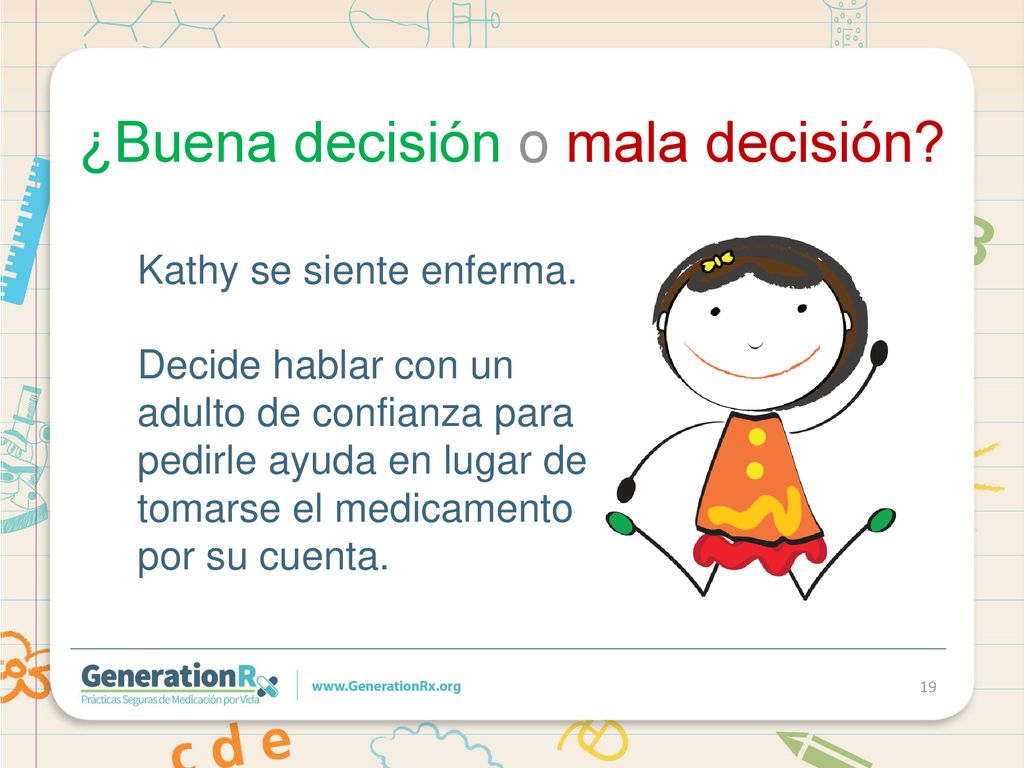 ¿Buena decisión o mala decisión?

Kathy se siente enferma.

Decide hablar con un adulto de confianza para pedirle ayuda en lugar de tomarse el medicamento por su cuenta.

GenerationRx
Prácticas Seguras de Medicación por Vida

www.GenerationRx.org

19

c d e